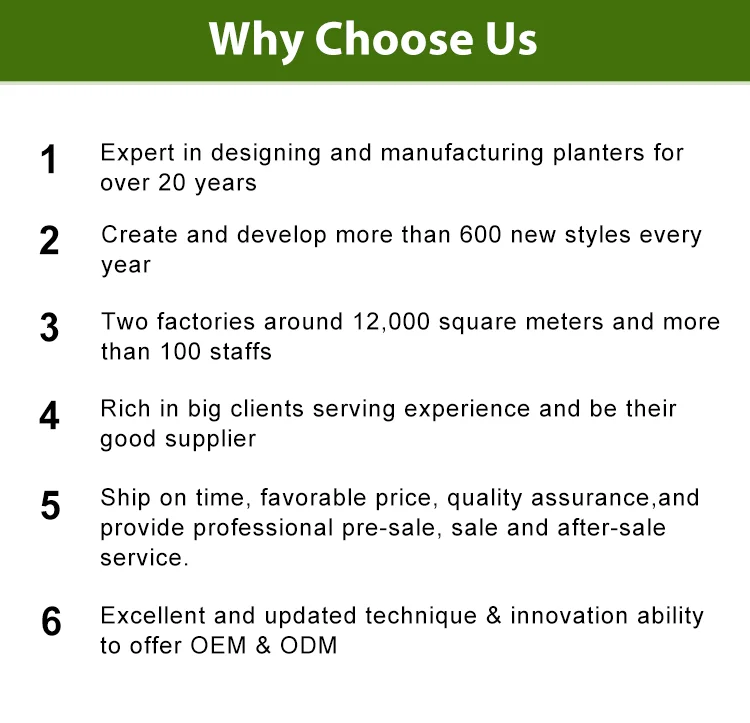 Why Choose Us

1 Expert in designing and manufacturing planters for over 20 years

2 Create and develop more than 600 new styles every year

3 Two factories around 12,000 square meters and more than 100 staffs

4 Rich in big clients serving experience and be their good supplier

5 Ship on time, favorable price, quality assurance,and provide professional pre-sale, sale and after-sale service.

6 Excellent and updated technique & innovation ability to offer OEM & ODM